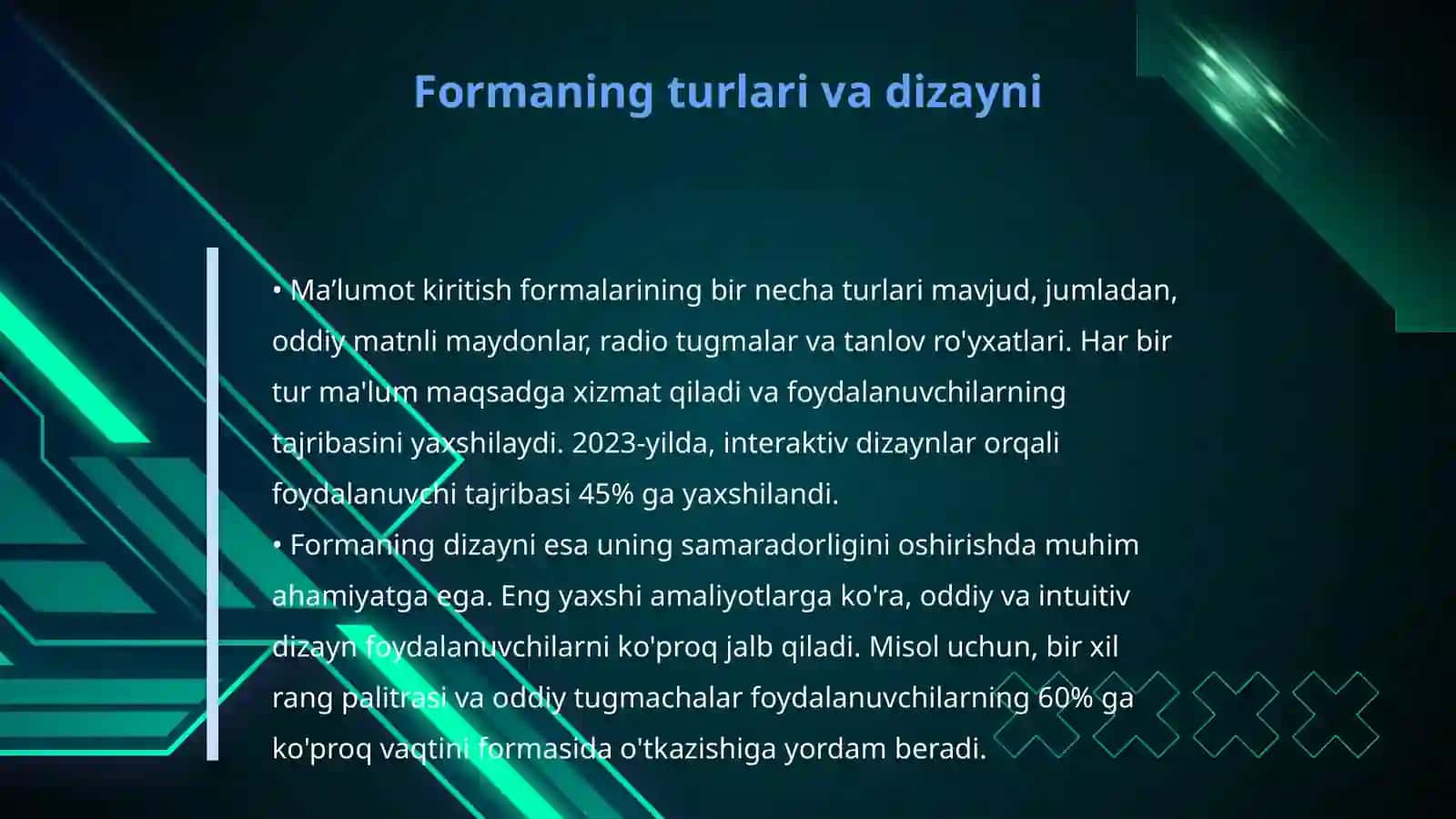 Formaning turlari va dizayni

• Ma’lumot kiritish formalarining bir necha turlari mavjud, jumladan, oddiy matnli maydonlar, radio tugmalar va tanlov ro'yxatlari. Har bir tur ma'lum maqsadga xizmat qiladi va foydalanuvchilarning tajribasini yaxshilaydi. 2023-yilda, interaktiv dizaynlar orqali foydalanuvchi tajribasi 45% ga yaxshilandi.
• Formaning dizayni esa uning samaradorligini oshirishda muhim ahamiyatga ega. Eng yaxshi amaliyotlarga ko'ra, oddiy va intuitiv dizayn foydalanuvchilarni ko'proq jalb qiladi. Misol uchun, bir xil rang palitrasi va oddiy tugmachalar foydalanuvchilarning 60% ga ko'proq vaqtini formasida o'tkazishiga yordam beradi.